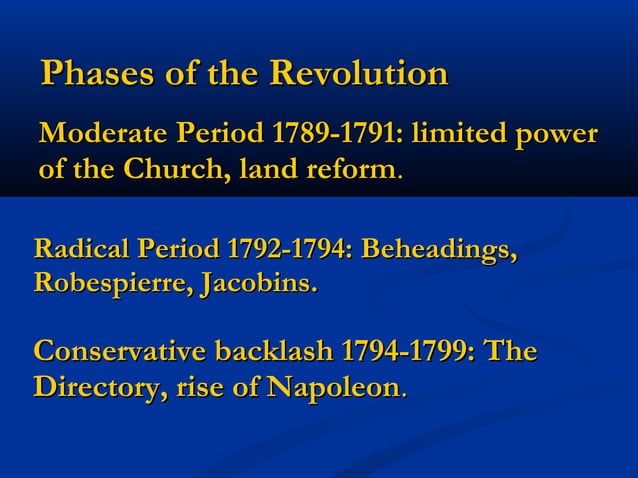 Phases of the Revolution

Moderate Period 1789-1791: limited power of the Church, land reform.

Radical Period 1792-1794: Beheadings, Robespierre, Jacobins.

Conservative backlash 1794-1799: The Directory, rise of Napoleon.